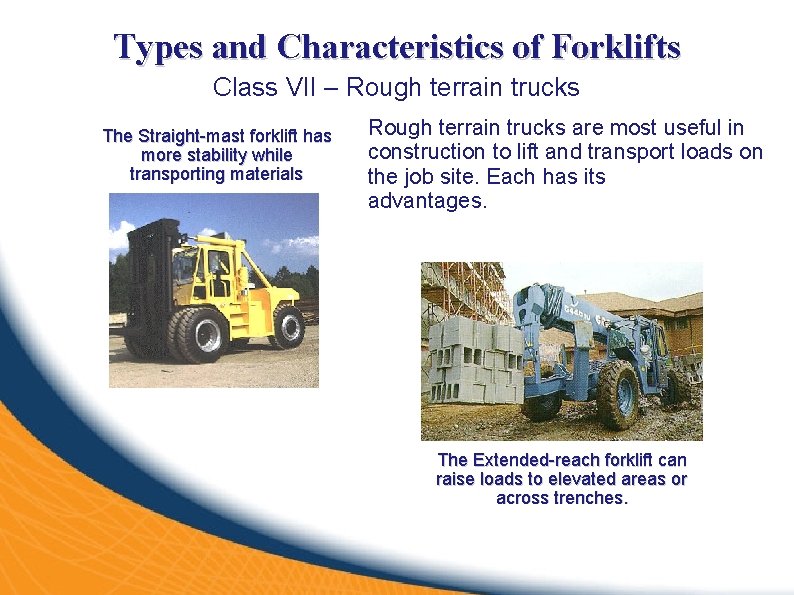 Types and Characteristics of Forklifts

Class VII – Rough terrain trucks

The Straight-mast forklift has more stability while transporting materials

Rough terrain trucks are most useful in construction to lift and transport loads on the job site. Each has its advantages.

The Extended-reach forklift can raise loads to elevated areas or across trenches.